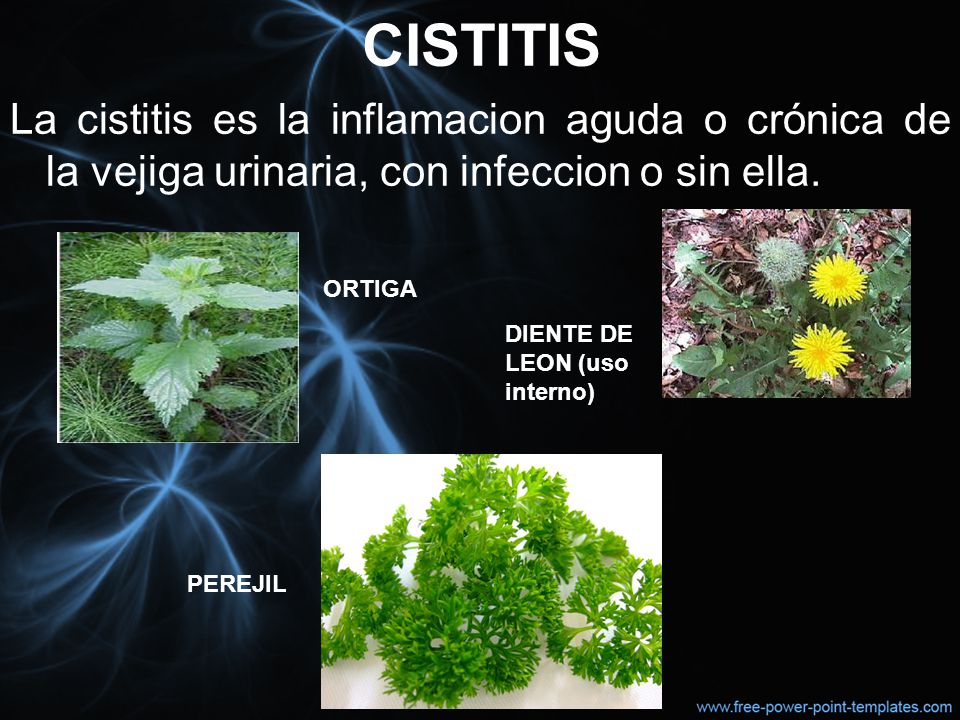 CISTITIS

La cistitis es la inflamacion aguda o crónica de la vejiga urinaria, con infeccion o sin ella.

ORTIGA

DIENTE DE LEON (uso interno)

PEREJIL

www.free-power-point-templates.com